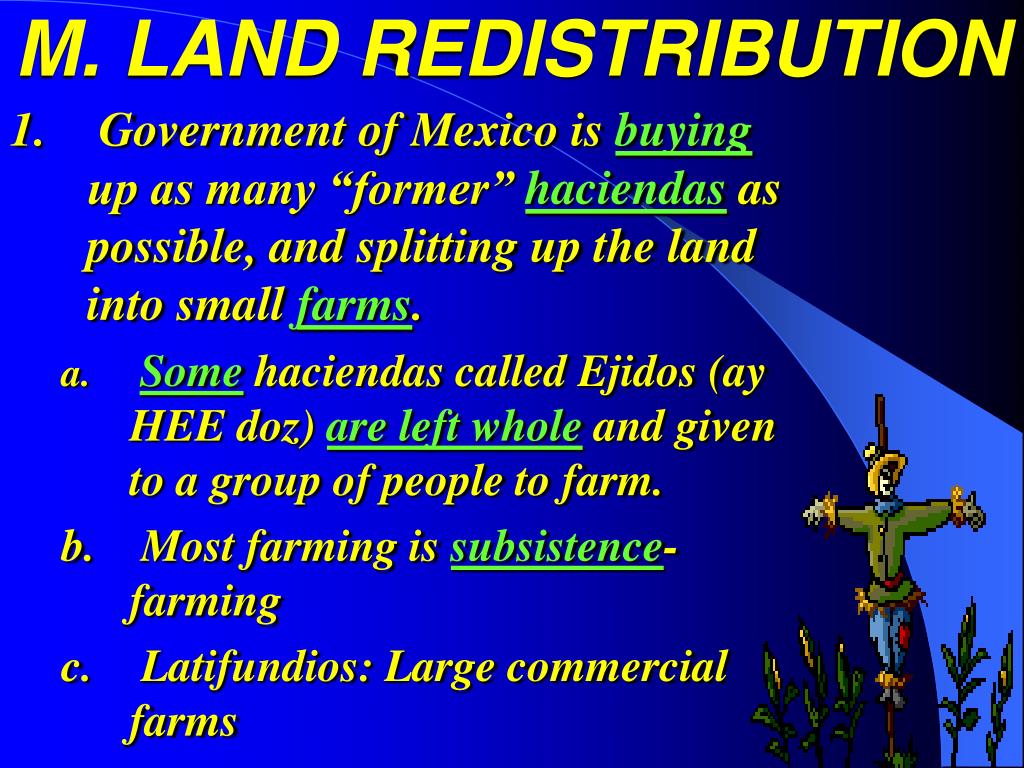 M. LAND REDISTRIBUTION

1. Government of Mexico is buying up as many “former” haciendas as possible, and splitting up the land into small farms.

a. Some haciendas called Ejidos (ay HEE doz) are left whole and given to a group of people to farm.

b. Most farming is subsistence-farming

c. Latifundios: Large commercial farms